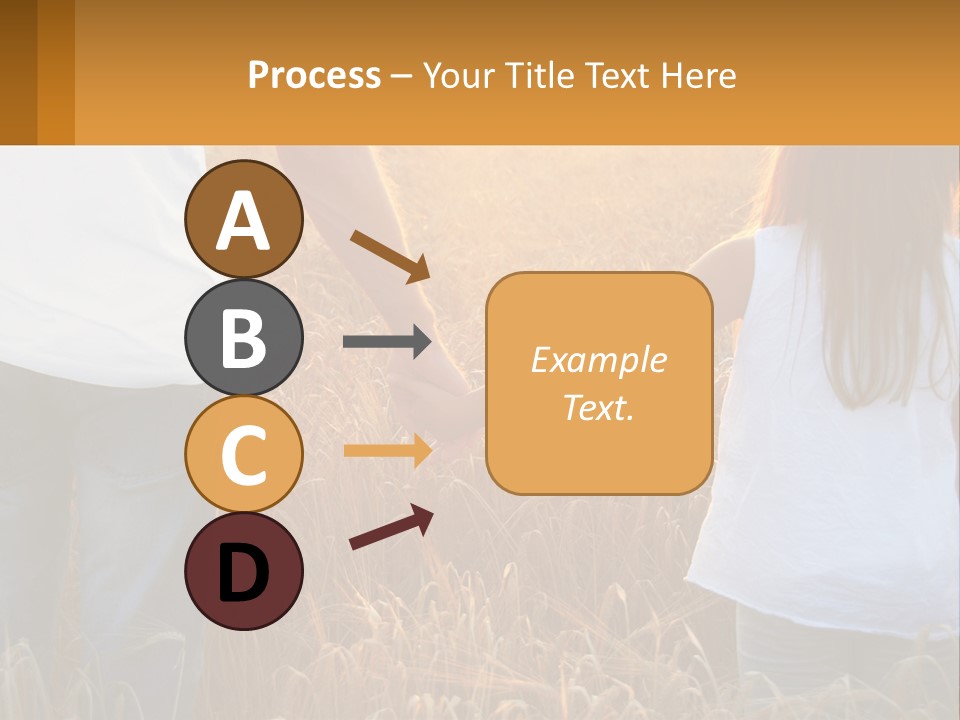 Process – Your Title Text Here

A

B

C

D

Example Text.